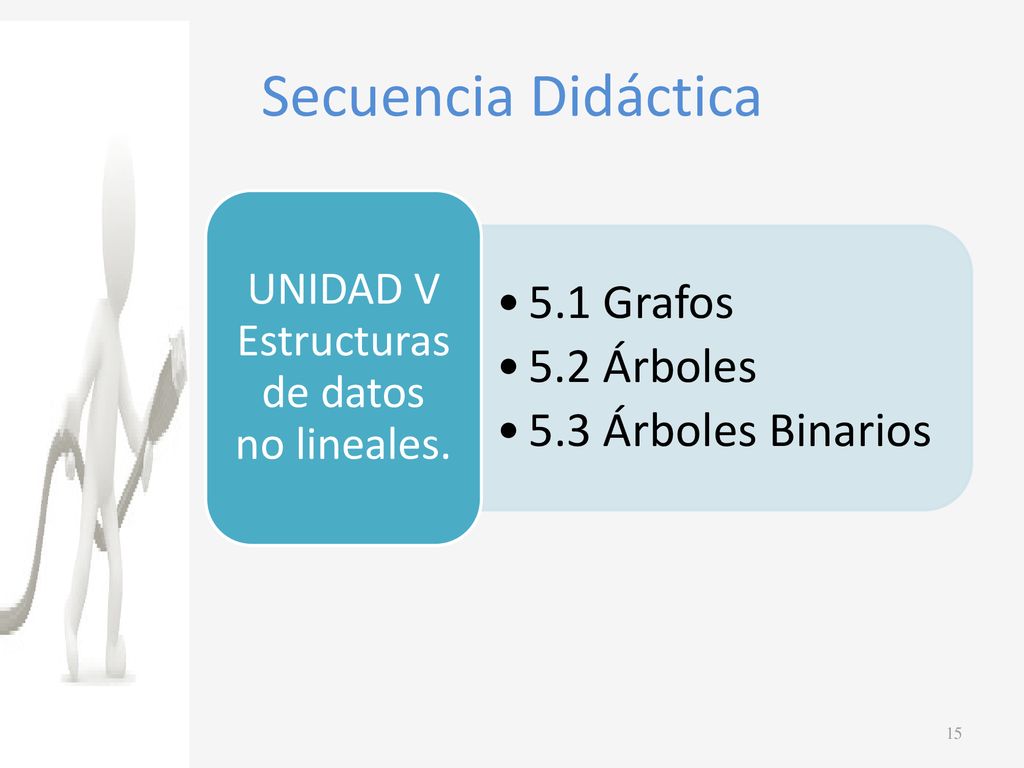 Secuencia Didáctica

UNIDAD V Estructuras de datos no lineales.

• 5.1 Grafos
• 5.2 Árboles
• 5.3 Árboles Binarios

15